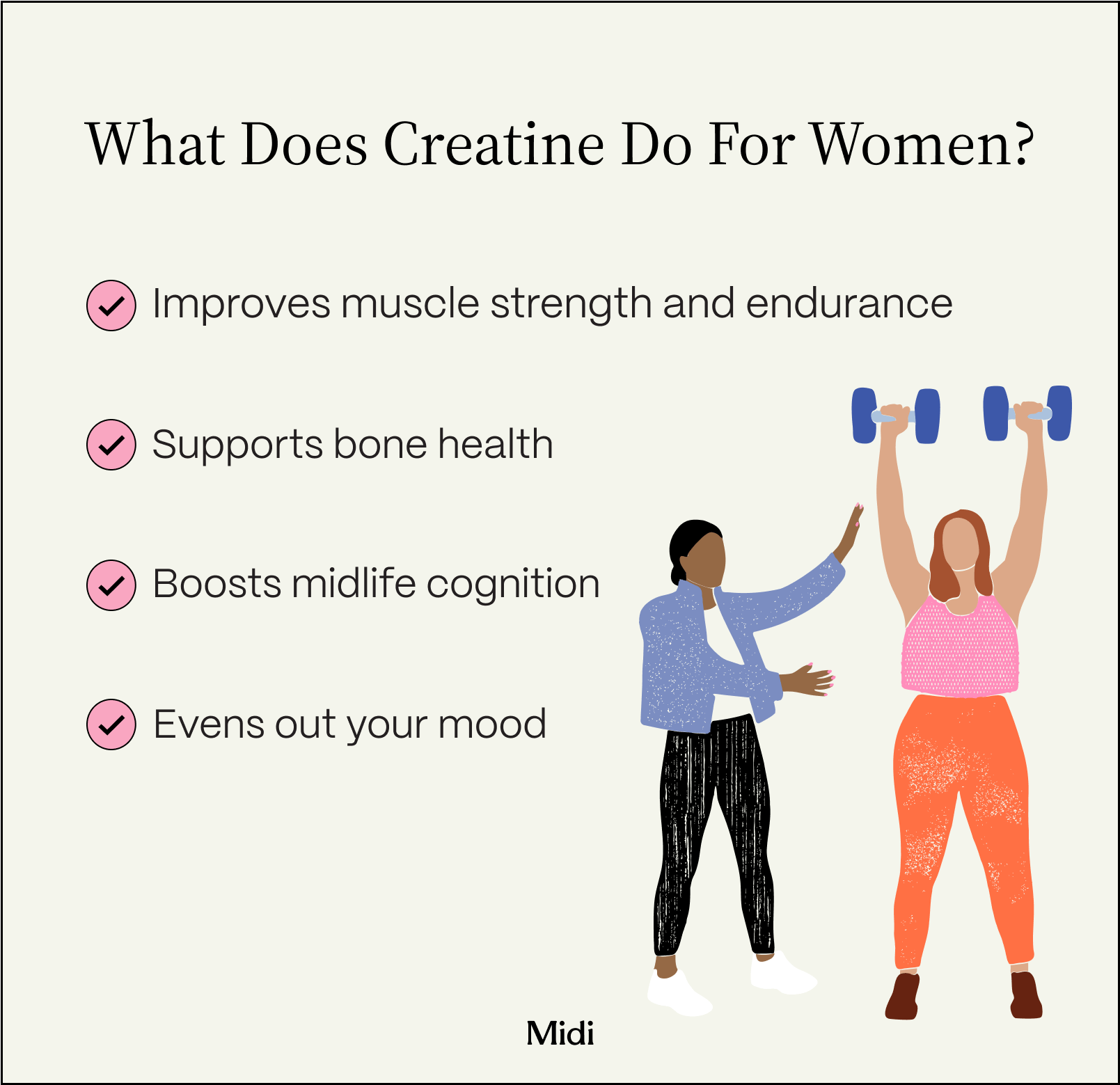 What Does Creatine Do For Women?

Improves muscle strength and endurance

Supports bone health

Boosts midlife cognition

Evens out your mood

Midi